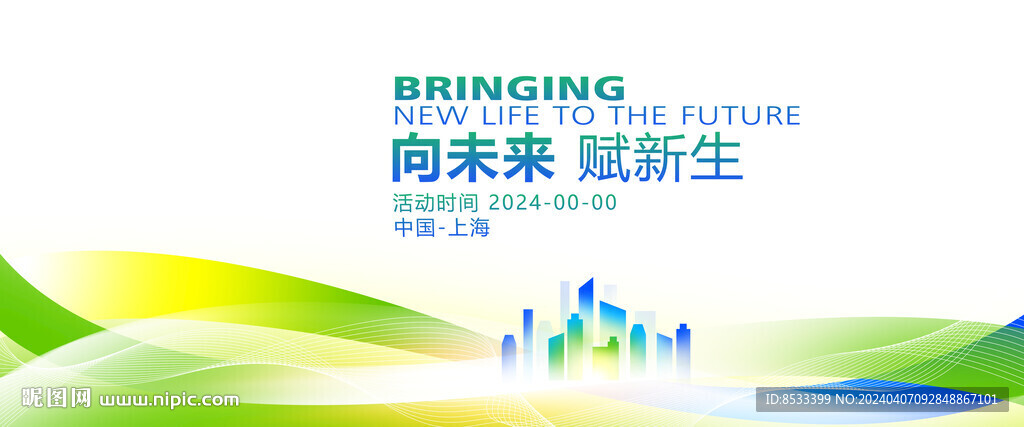 BRINGING
NEW LIFE TO THE FUTURE
向未来 赋新生
活动时间 2024-00-00
中国-上海

昵图网 www.nipic.com

ID:8533399 NO:20240407092848867101